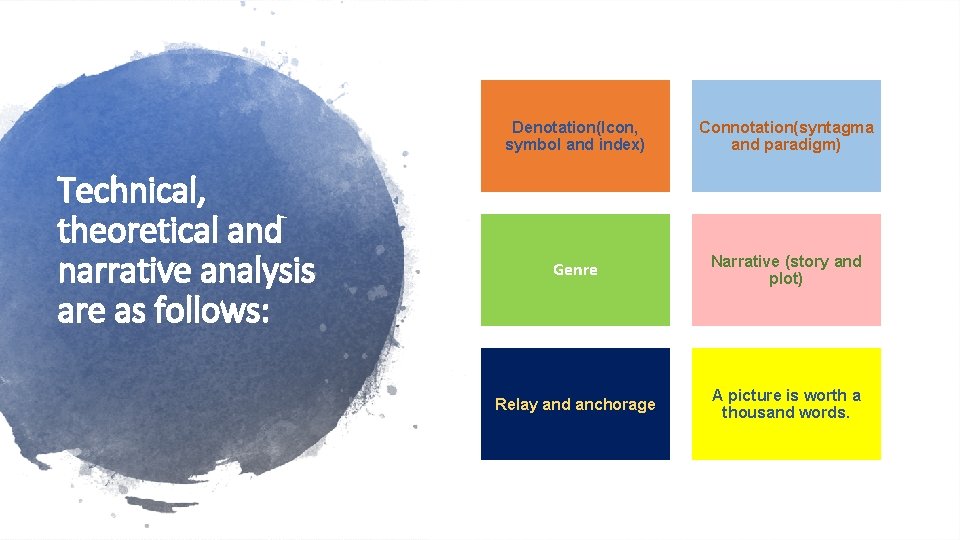 Technical, theoretical and narrative analysis are as follows:

Denotation(Icon, symbol and index)

Connotation(syntagma and paradigm)

Genre

Narrative (story and plot)

Relay and anchorage

A picture is worth a thousand words.